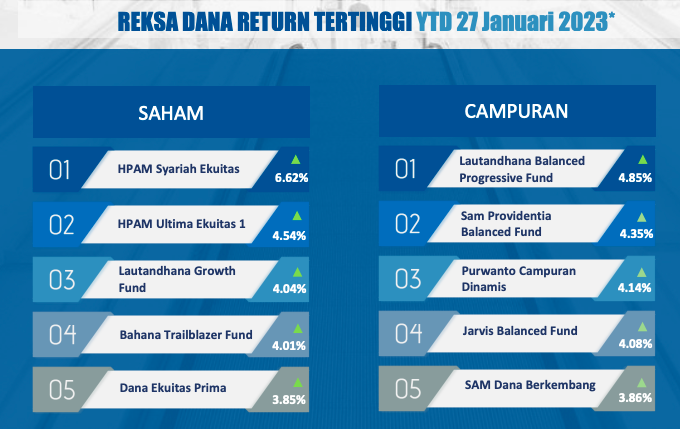 REKSA DANA RETURN TERTINGGI YTD 27 Januari 2023*

SAHAM

01 HPAM Syariah Ekuitas 6.62%

02 HPAM Ultima Ekuitas 1 4.54%

03 Lautandhana Growth Fund 4.04%

04 Bahana Trailblazer Fund 4.01%

05 Dana Ekuitas Prima 3.85%

CAMPURAN

01 Lautandhana Balanced Progressive Fund 4.85%

02 Sam Providentia Balanced Fund 4.35%

03 Purwanto Campuran Dinamis 4.14%

04 Jarvis Balanced Fund 4.08%

05 SAM Dana Berkembang 3.86%